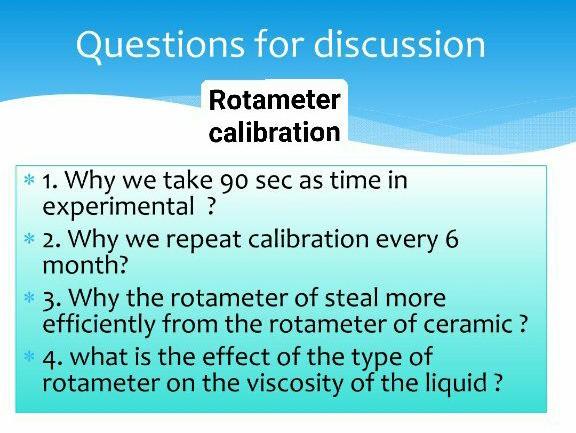 Questions for discussion

Rotameter calibration

* 1. Why we take 90 sec as time in experimental ?
* 2. Why we repeat calibration every 6 month?
* 3. Why the rotameter of steal more efficiently from the rotameter of ceramic ?
* 4. what is the effect of the type of rotameter on the viscosity of the liquid ?